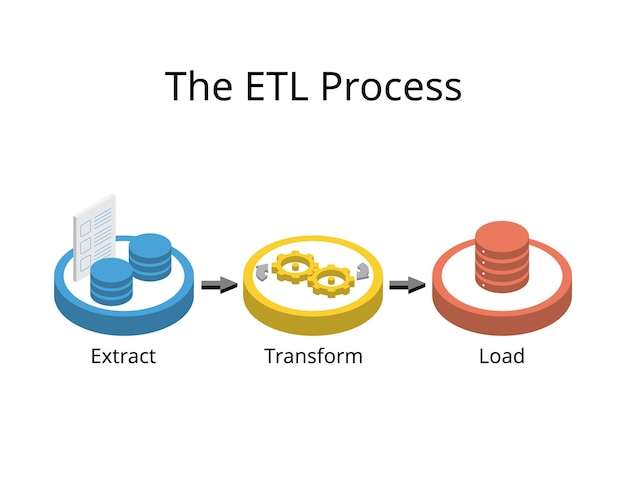 The ETL Process

Extract

Transform

Load